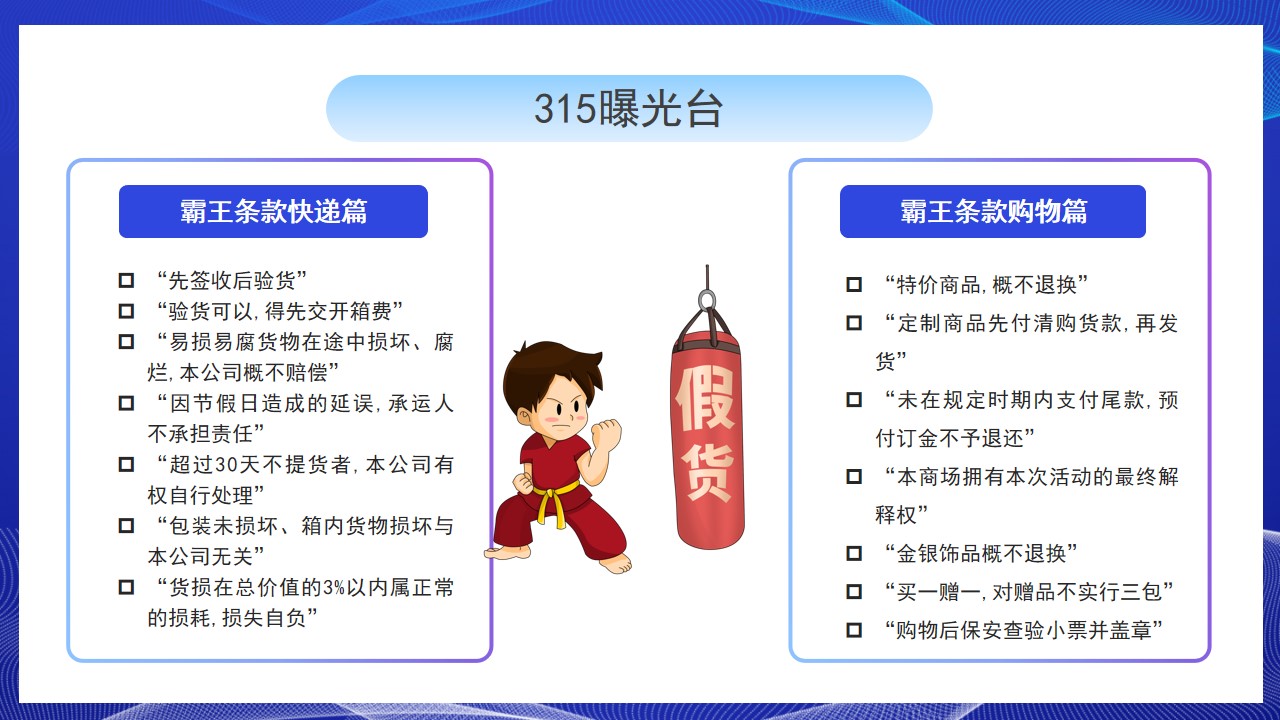 315曝光台

霸王条款快递篇

□ “先签收后验货”
□ “验货可以，得先交开箱费”
□ “易损易腐货物在途中损坏、腐烂，本公司概不赔偿”
□ “因节假日造成的延误，承运人不承担责任”
□ “超过30天不提货者，本公司有权自行处理”
□ “包装未损坏、箱内货物损坏与本公司无关”
□ “货损在总价值的3%以内属正常的损耗，损失自负”

假货

霸王条款购物篇

□ “特价商品，概不退换”
□ “定制商品先付清购货款，再发货”
□ “未在规定时期内支付尾款，预付订金不予退还”
□ “本商场拥有本次活动的最终解释权”
□ “金银饰品概不退换”
□ “买一赠一，对赠品不实行三包”
□ “购物后保安查验小票并盖章”